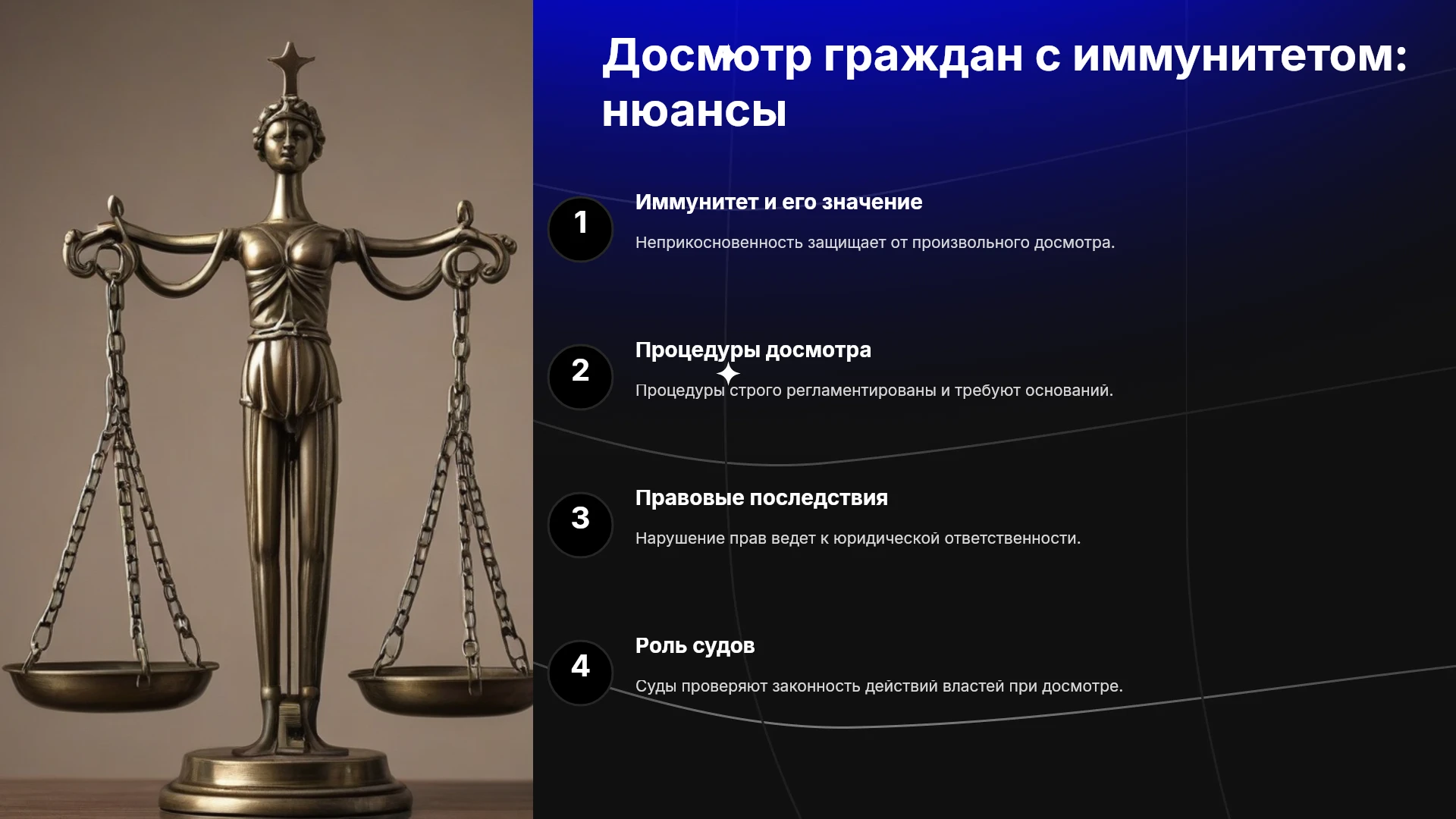 Досмотр граждан с иммунитетом: нюансы

1

Иммунитет и его значение

Неприкосновенность защищает от произвольного досмотра.

2

Процедуры досмотра

Процедуры строго регламентированы и требуют оснований.

3

Правовые последствия

Нарушение прав ведет к юридической ответственности.

4

Роль судов

Суды проверяют законность действий властей при досмотре.